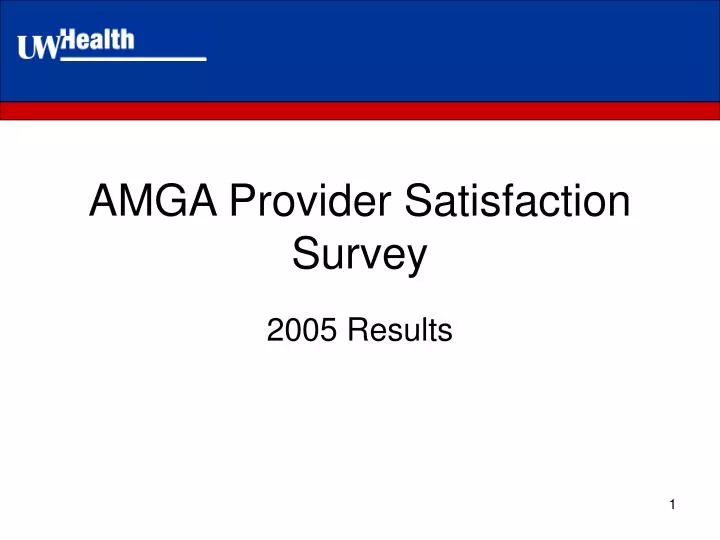 UWHealth

AMGA Provider Satisfaction Survey

2005 Results

1